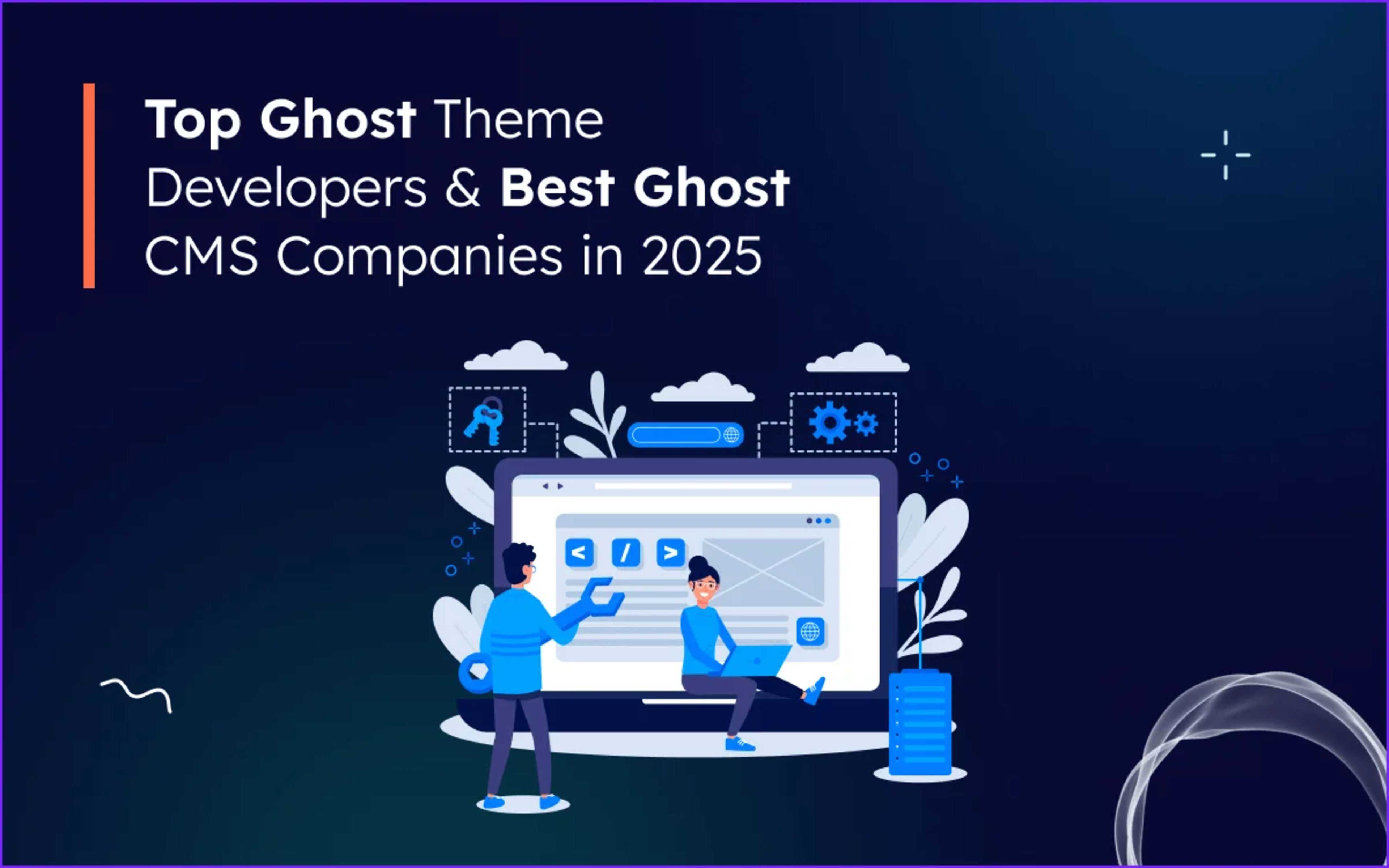 Top Ghost Theme Developers & Best Ghost CMS Companies in 2025

< / >